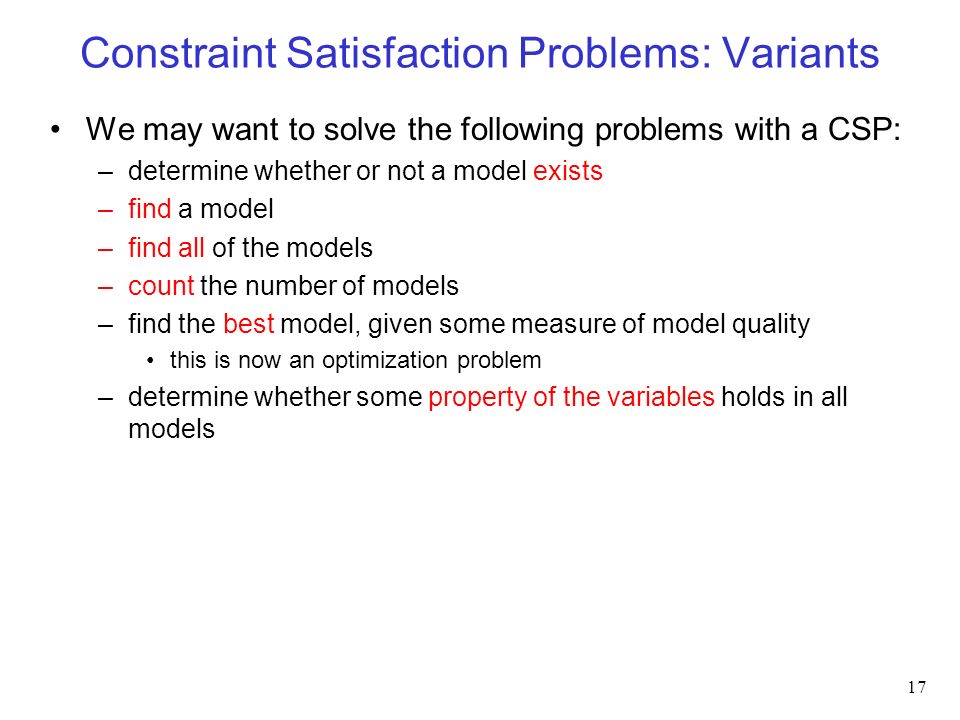 Constraint Satisfaction Problems: Variants

• We may want to solve the following problems with a CSP:
– determine whether or not a model exists
– find a model
– find all of the models
– count the number of models
– find the best model, given some measure of model quality
• this is now an optimization problem
– determine whether some property of the variables holds in all models

17